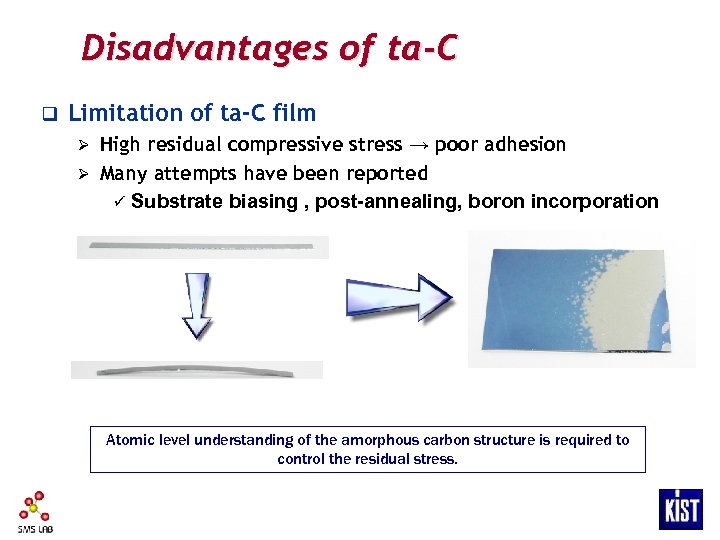 Disadvantages of ta-C

❑ Limitation of ta-C film

➢ High residual compressive stress → poor adhesion

➢ Many attempts have been reported

✓ Substrate biasing , post-annealing, boron incorporation

Atomic level understanding of the amorphous carbon structure is required to control the residual stress.

SMS LAB

KIST